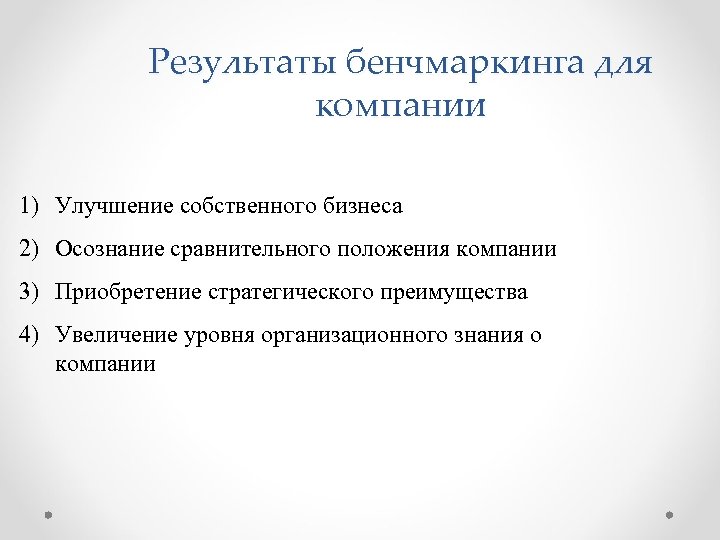 Результаты бенчмаркинга для компании

1) Улучшение собственного бизнеса
2) Осознание сравнительного положения компании
3) Приобретение стратегического преимущества
4) Увеличение уровня организационного знания о компании